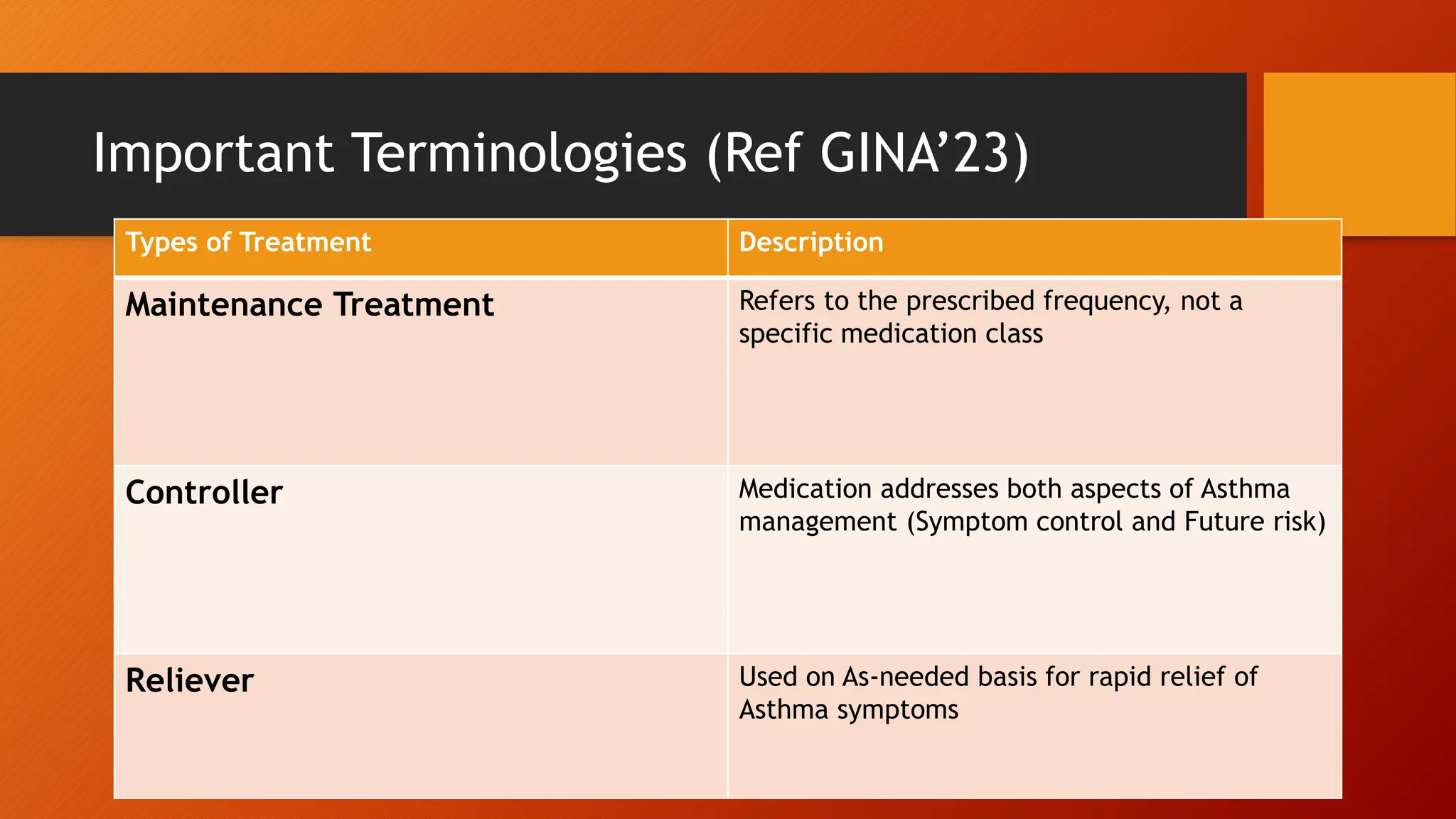 Important Terminologies (Ref GINA’23)

| Types of Treatment | Description |
|---|---|
| Maintenance Treatment | Refers to the prescribed frequency, not a specific medication class |
| Controller | Medication addresses both aspects of Asthma management (Symptom control and Future risk) |
| Reliever | Used on As-needed basis for rapid relief of Asthma symptoms |